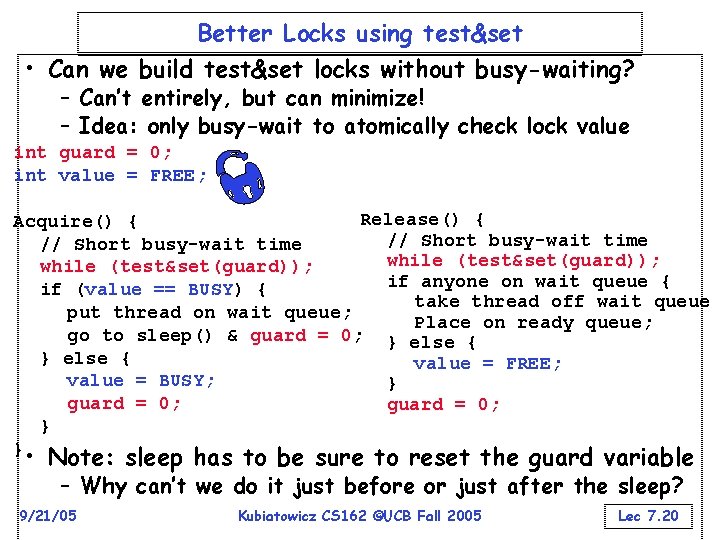 Better Locks using test&set

• Can we build test&set locks without busy-waiting?
– Can't entirely, but can minimize!
– Idea: only busy-wait to atomically check lock value

int guard = 0;
int value = FREE;

Acquire() {
  // Short busy-wait time
  while (test&set(guard));
  if (value == BUSY) {
    put thread on wait queue;
    go to sleep() & guard = 0;
  } else {
    value = BUSY;
    guard = 0;
  }
}

Release() {
  // Short busy-wait time
  while (test&set(guard));
  if anyone on wait queue {
    take thread off wait queue
    Place on ready queue;
  } else {
    value = FREE;
  }
  guard = 0;

• Note: sleep has to be sure to reset the guard variable
– Why can't we do it just before or just after the sleep?

9/21/05 Kubiatowicz CS162 ©UCB Fall 2005 Lec 7.20